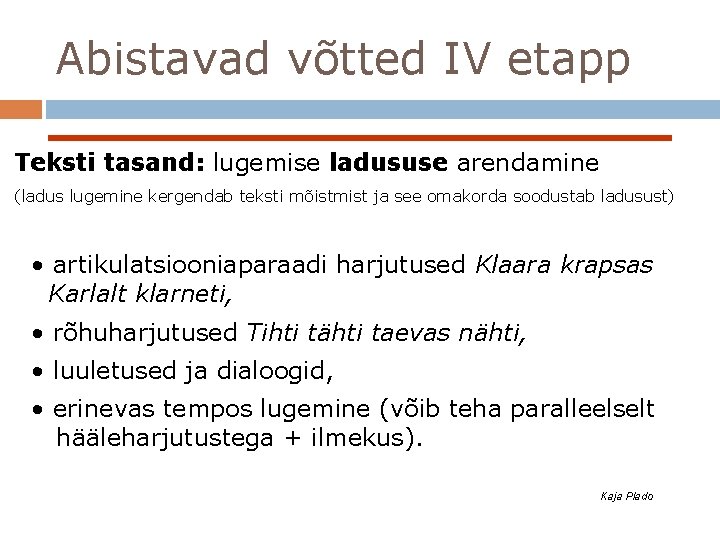 Abistavad võtted IV etapp

Teksti tasand: lugemise ladususe arendamine

(ladus lugemine kergendab teksti mõistmist ja see omakorda soodustab ladusust)

• artikulatsiooniaparaadi harjutused Klaara krapsas Karlalt klarneti,
• rõhuharjutused Tihti tähti taevas nähti,
• luuletused ja dialoogid,
• erinevas tempos lugemine (võib teha paralleelselt hääleharjutustega + ilmekus).

Kaja Plado